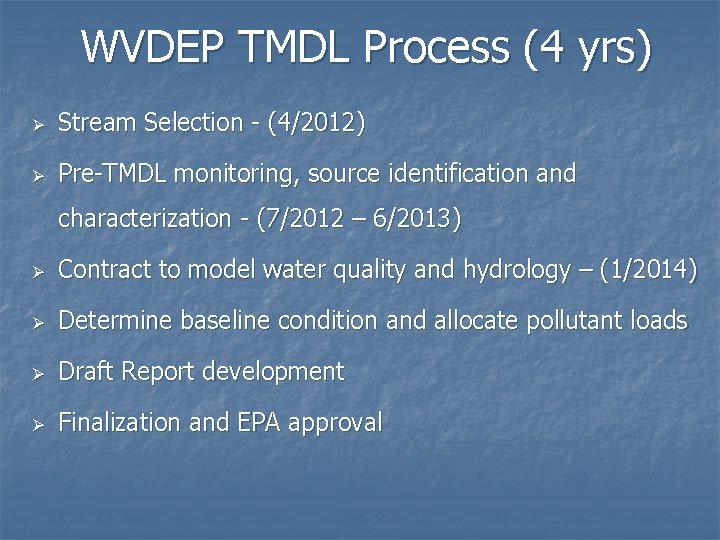 WVDEP TMDL Process (4 yrs)

➢ Stream Selection - (4/2012)

➢ Pre-TMDL monitoring, source identification and characterization - (7/2012 – 6/2013)

➢ Contract to model water quality and hydrology – (1/2014)

➢ Determine baseline condition and allocate pollutant loads

➢ Draft Report development

➢ Finalization and EPA approval